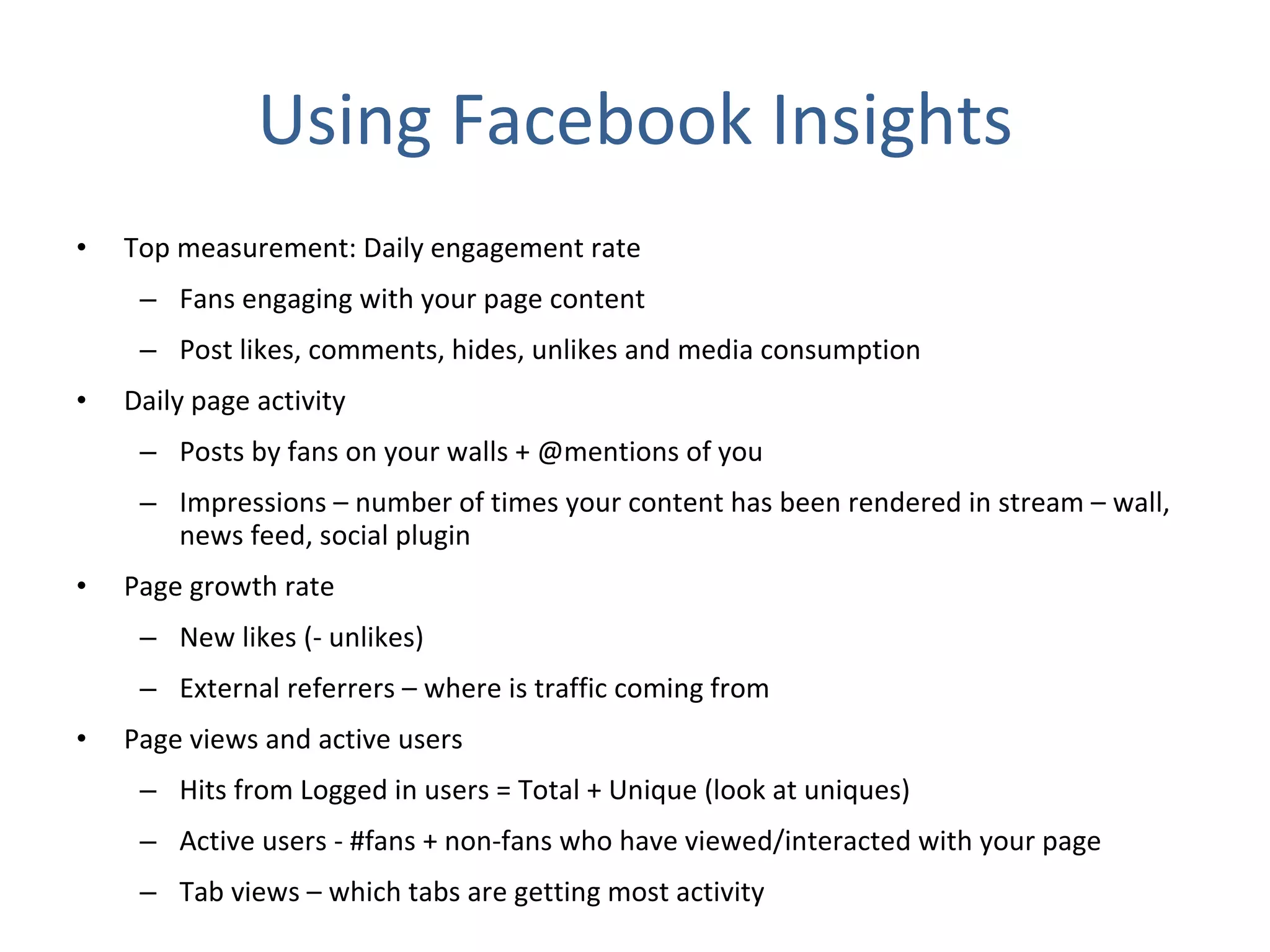 Using Facebook Insights

• Top measurement: Daily engagement rate
  – Fans engaging with your page content
  – Post likes, comments, hides, unlikes and media consumption
• Daily page activity
  – Posts by fans on your walls + @mentions of you
  – Impressions – number of times your content has been rendered in stream – wall, news feed, social plugin
• Page growth rate
  – New likes (- unlikes)
  – External referrers – where is traffic coming from
• Page views and active users
  – Hits from Logged in users = Total + Unique (look at uniques)
  – Active users - #fans + non-fans who have viewed/interacted with your page
  – Tab views – which tabs are getting most activity